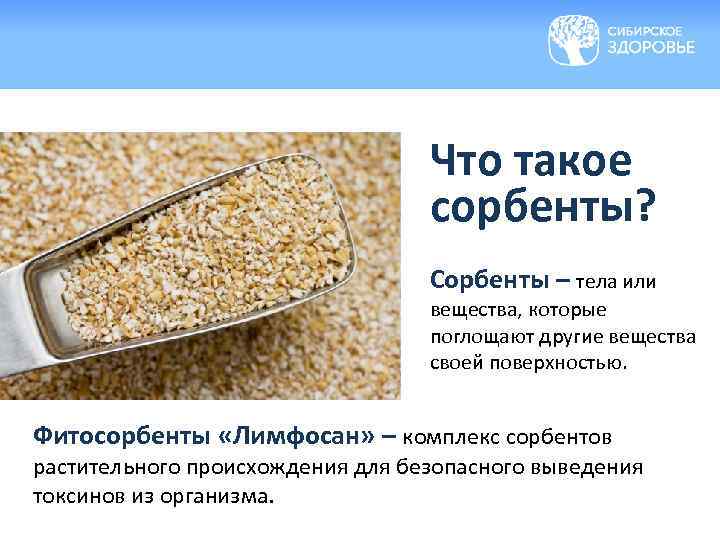 СИБИРСКОЕ ЗДОРОВЬЕ

Что такое сорбенты?

Сорбенты – тела или вещества, которые поглощают другие вещества своей поверхностью.

Фитосорбенты «Лимфосан» – комплекс сорбентов растительного происхождения для безопасного выведения токсинов из организма.